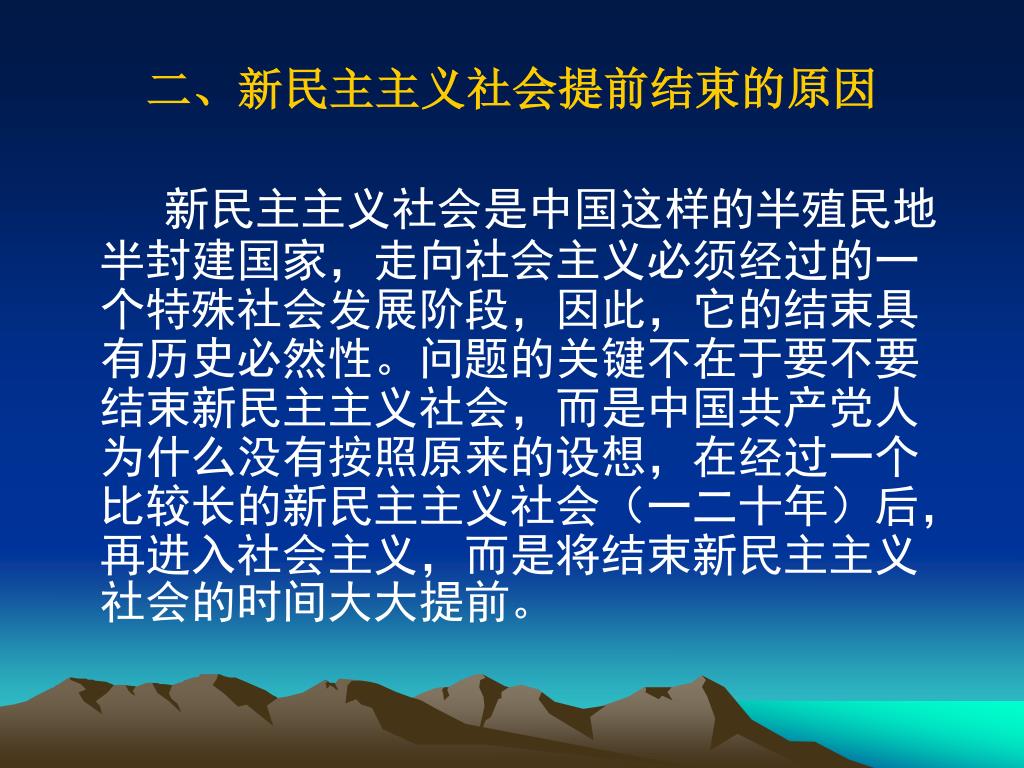 二、新民主主义社会提前结束的原因

新民主主义社会是中国这样的半殖民地半封建国家，走向社会主义必须经过的一个特殊社会发展阶段，因此，它的结束具有历史必然性。问题的关键不在于要不要结束新民主主义社会，而是中国共产党人为什么没有按照原来的设想，在经过一个比较长的新民主主义社会（一二十年）后，再进入社会主义，而是将结束新民主主义社会的时间大大提前。